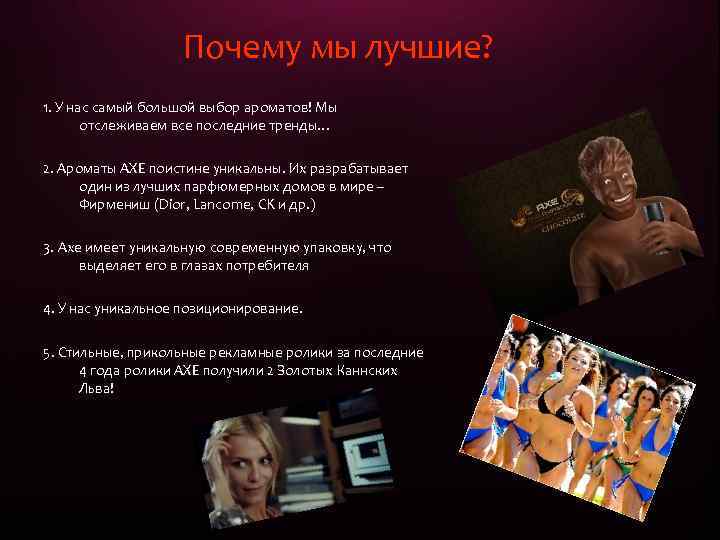 Почему мы лучшие?

1. У нас самый большой выбор ароматов! Мы отслеживаем все последние тренды…

2. Ароматы AXE поистине уникальны. Их разрабатывает один из лучших парфюмерных домов в мире – Фирмениш (Dior, Lancome, CK и др.)

3. Axe имеет уникальную современную упаковку, что выделяет его в глазах потребителя

4. У нас уникальное позиционирование.

5. Стильные, прикольные рекламные ролики за последние 4 года ролики AXE получили 2 Золотых Каннских Льва!

AXE
CHOCOLATE